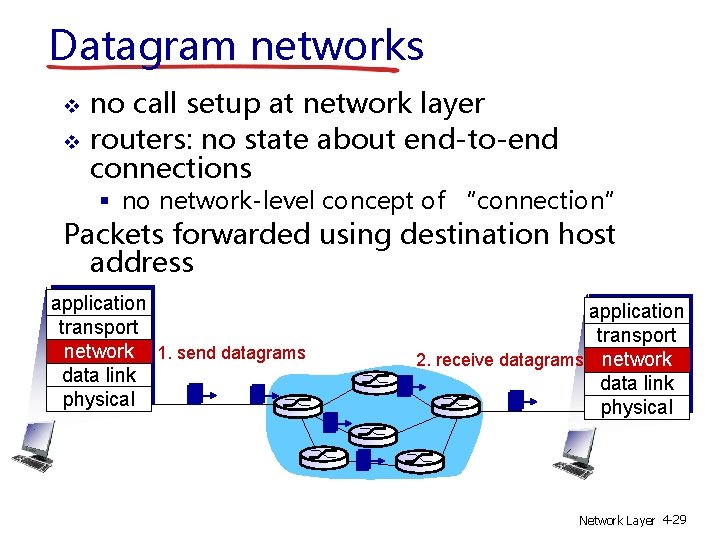 Datagram networks

❖ no call setup at network layer
❖ routers: no state about end-to-end connections
▪ no network-level concept of "connection"

Packets forwarded using destination host address

application
transport
network
data link
physical

1. send datagrams

2. receive datagrams

application
transport
network
data link
physical

Network Layer 4-29